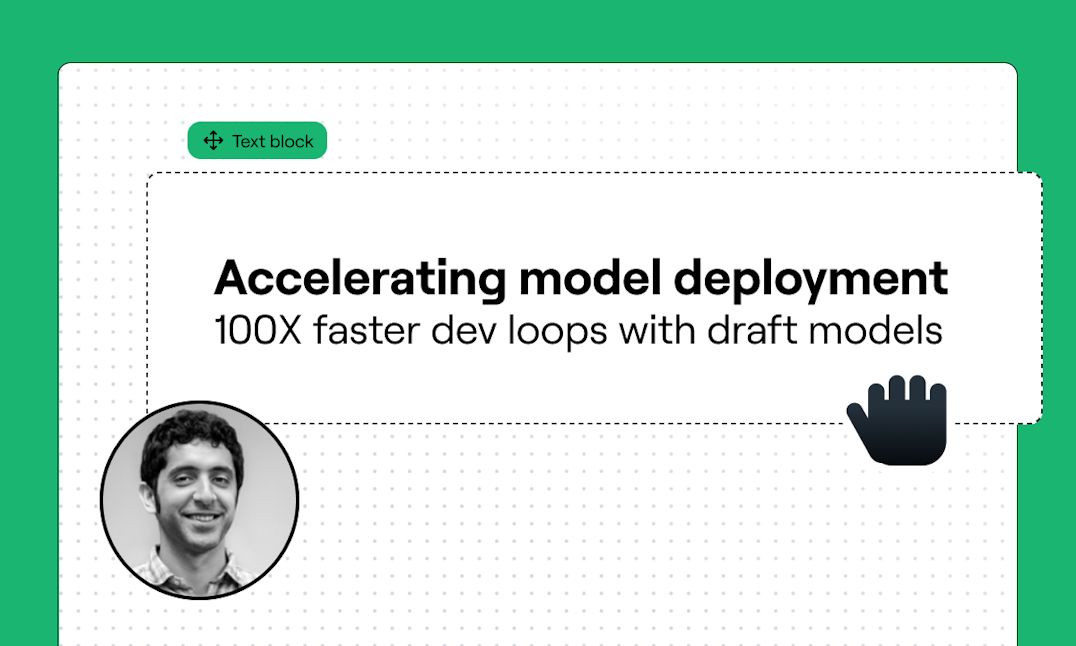 Text block

Accelerating model deployment
100X faster dev loops with draft models